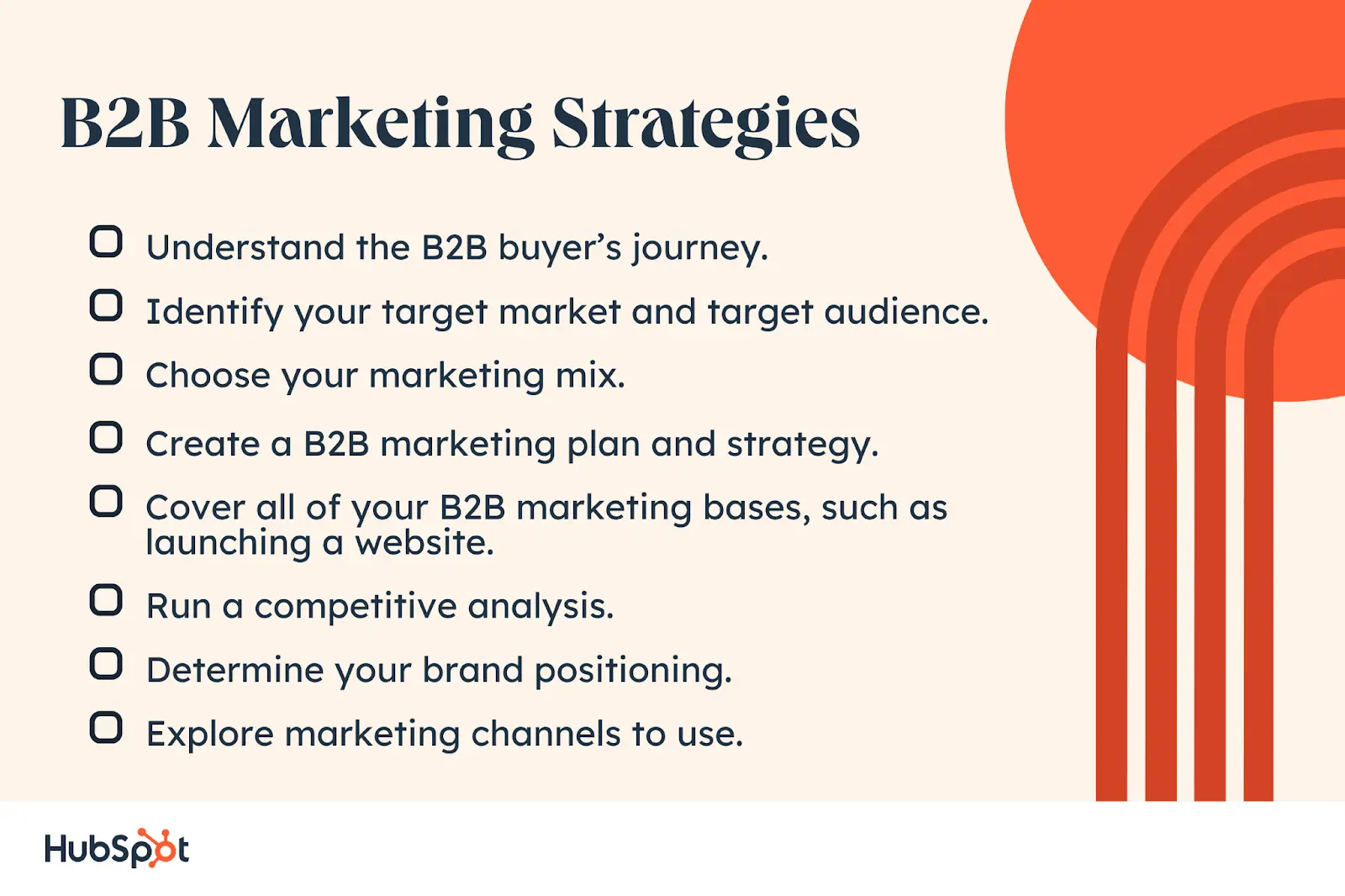 B2B Marketing Strategies

Understand the B2B buyer’s journey.

Identify your target market and target audience.

Choose your marketing mix.

Create a B2B marketing plan and strategy.

Cover all of your B2B marketing bases, such as launching a website.

Run a competitive analysis.

Determine your brand positioning.

Explore marketing channels to use.

HubSpot